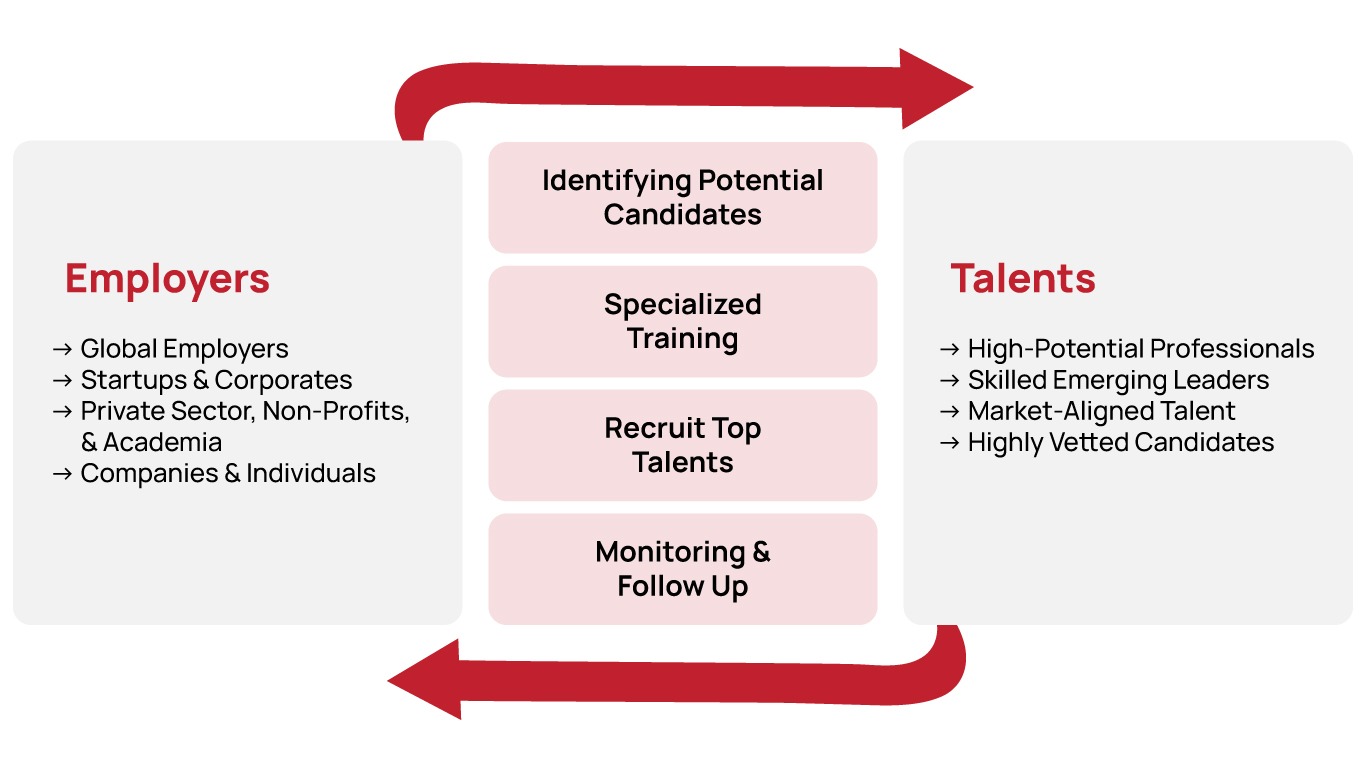 Employers

→ Global Employers
→ Startups & Corporates
→ Private Sector, Non-Profits, & Academia
→ Companies & Individuals

Identifying Potential Candidates

Specialized Training

Recruit Top Talents

Monitoring & Follow Up

Talents

→ High-Potential Professionals
→ Skilled Emerging Leaders
→ Market-Aligned Talent
→ Highly Vetted Candidates